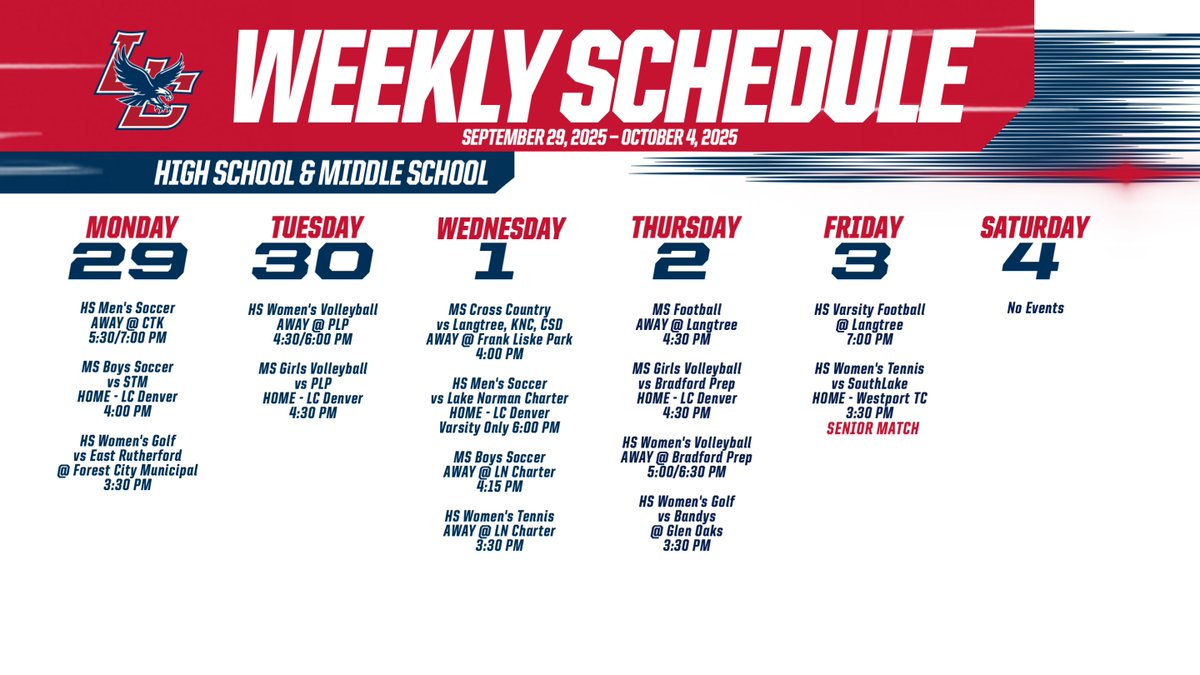 LC

WEEKLY SCHEDULE

SEPTEMBER 29, 2025 – OCTOBER 4, 2025

HIGH SCHOOL & MIDDLE SCHOOL

MONDAY
29

HS Men's Soccer
AWAY @ CTK
5:30/7:00 PM

MS Boys Soccer
vs STM
HOME - LC Denver
4:00 PM

HS Women's Golf
vs East Rutherford
@ Forest City Municipal
3:30 PM

TUESDAY
30

HS Women's Volleyball
AWAY @ PLP
4:30/6:00 PM

MS Girls Volleyball
vs PLP
HOME - LC Denver
4:30 PM

WEDNESDAY
1

MS Cross Country
vs Langtree, KNC, CSD
AWAY @ Frank Liske Park
4:00 PM

HS Men's Soccer
vs Lake Norman Charter
HOME - LC Denver
Varsity Only 6:00 PM

MS Boys Soccer
AWAY @ LN Charter
4:15 PM

HS Women's Tennis
AWAY @ LN Charter
3:30 PM

THURSDAY
2

MS Football
AWAY @ Langtree
4:30 PM

MS Girls Volleyball
vs Bradford Prep
HOME - LC Denver
4:30 PM

HS Women's Volleyball
AWAY @ Bradford Prep
5:00/6:30 PM

HS Women's Golf
vs Bandys
@ Glen Oaks
3:30 PM

FRIDAY
3

HS Varsity Football
@ Langtree
7:00 PM

HS Women's Tennis
vs SouthLake
HOME - Westport TC
3:30 PM
SENIOR MATCH

SATURDAY
4

No Events